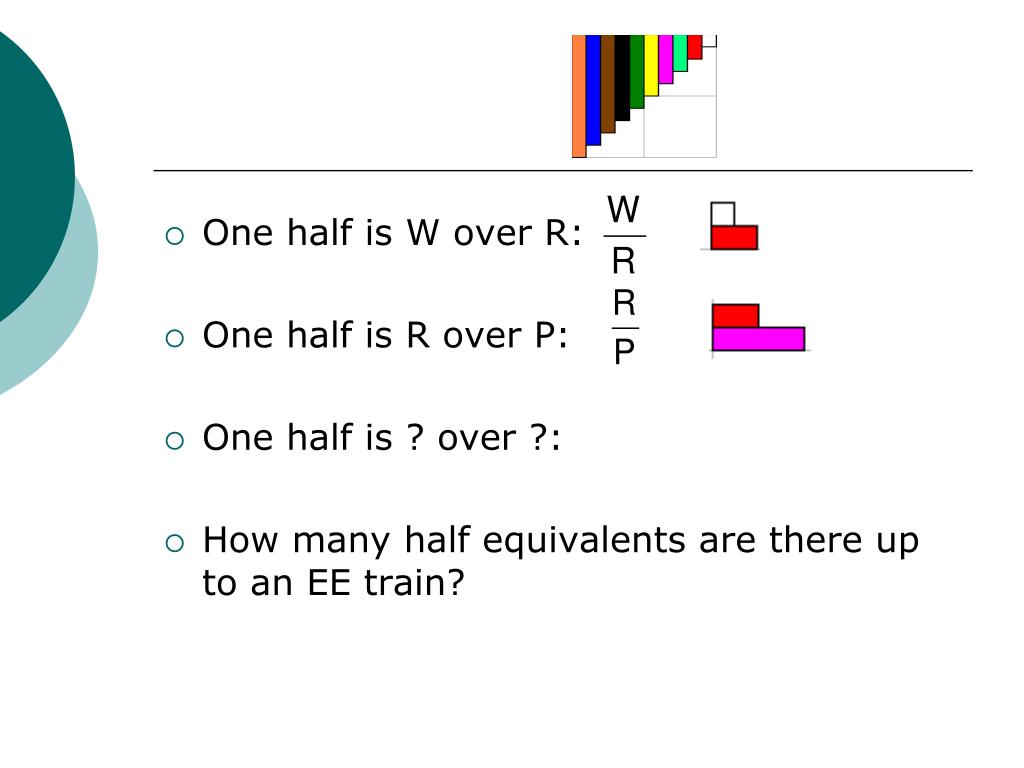 ○ One half is W over R: $\frac{W}{R}$

○ One half is R over P: $\frac{R}{P}$

○ One half is ? over ?:

○ How many half equivalents are there up to an EE train?